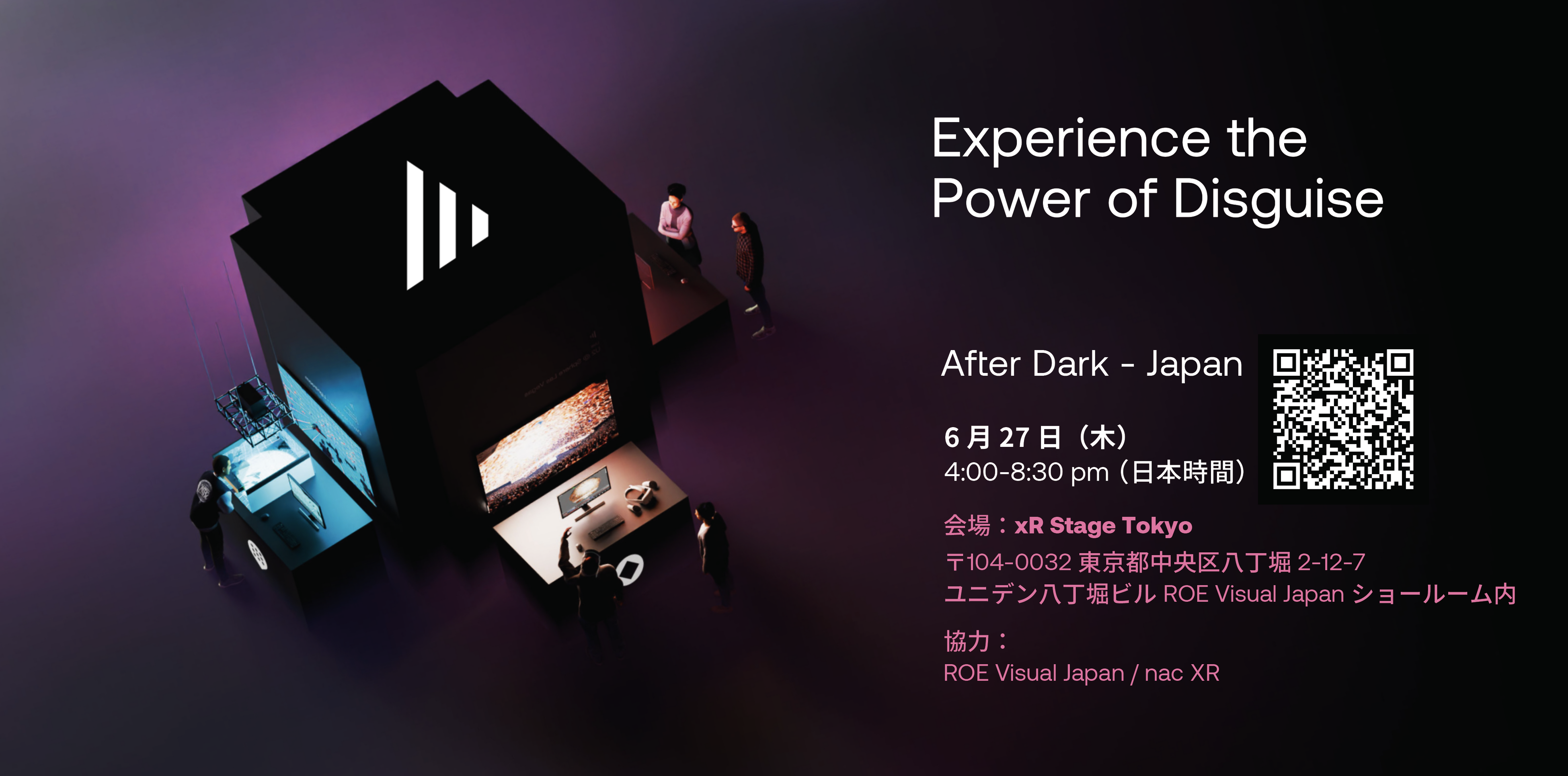 Experience the Power of Disguise

After Dark - Japan

6 月 27 日（木）
4:00-8:30 pm（日本時間）

会場：xR Stage Tokyo
〒104-0032 東京都中央区八丁堀 2-12-7
ユニデン八丁堀ビル ROE Visual Japan ショールーム内

協力：
ROE Visual Japan / nac XR